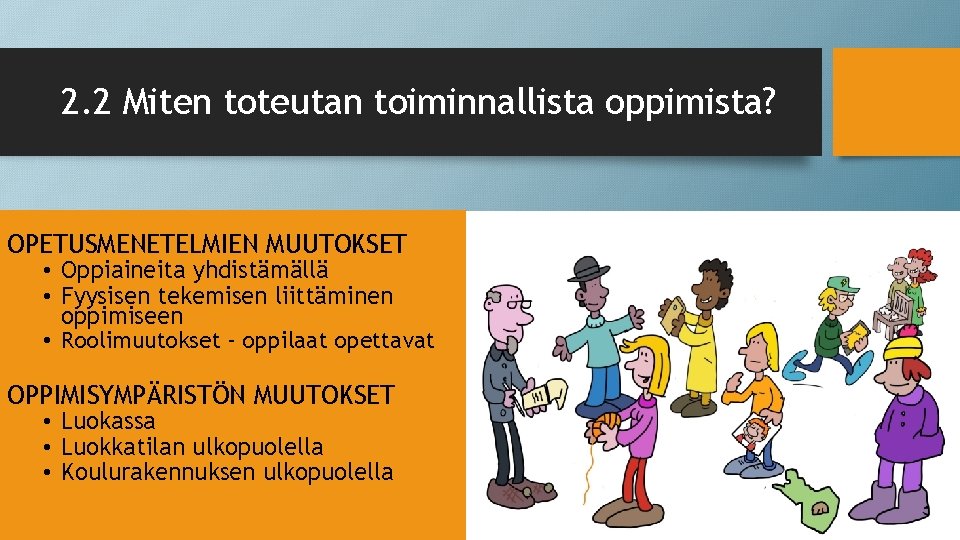 2.2 Miten toteutan toiminnallista oppimista?

OPETUSMENETELMIEN MUUTOKSET
• Oppiaineita yhdistämällä
• Fyysisen tekemisen liittäminen oppimiseen
• Roolimuutokset - oppilaat opettavat

OPPIMISYMPÄRISTÖN MUUTOKSET
• Luokassa
• Luokkatilan ulkopuolella
• Koulurakennuksen ulkopuolella